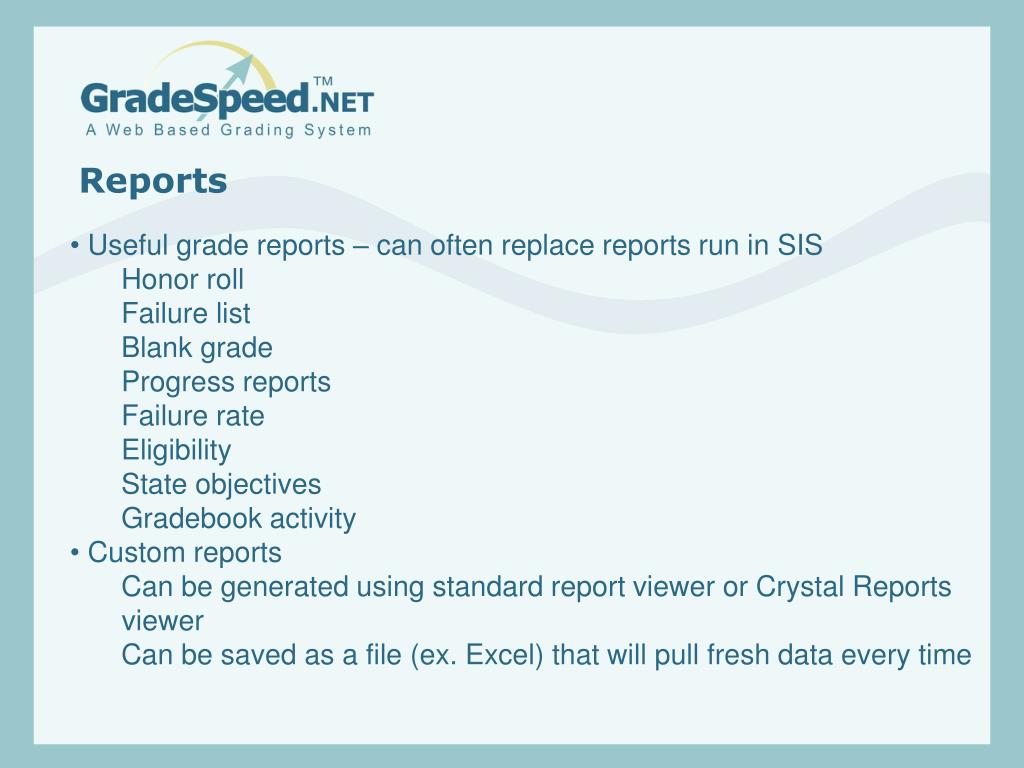 GradeSpeed.NET™
A Web Based Grading System

Reports

• Useful grade reports – can often replace reports run in SIS
Honor roll
Failure list
Blank grade
Progress reports
Failure rate
Eligibility
State objectives
Gradebook activity
• Custom reports
Can be generated using standard report viewer or Crystal Reports viewer
Can be saved as a file (ex. Excel) that will pull fresh data every time